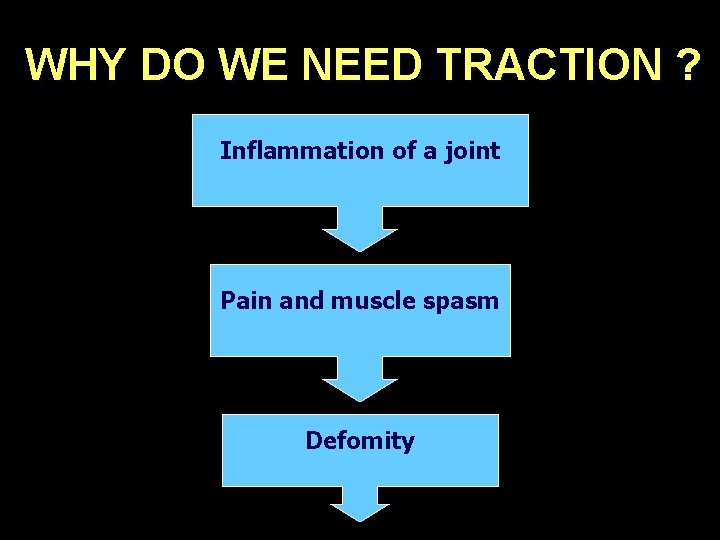 WHY DO WE NEED TRACTION ?

Inflammation of a joint

Pain and muscle spasm

Defomity